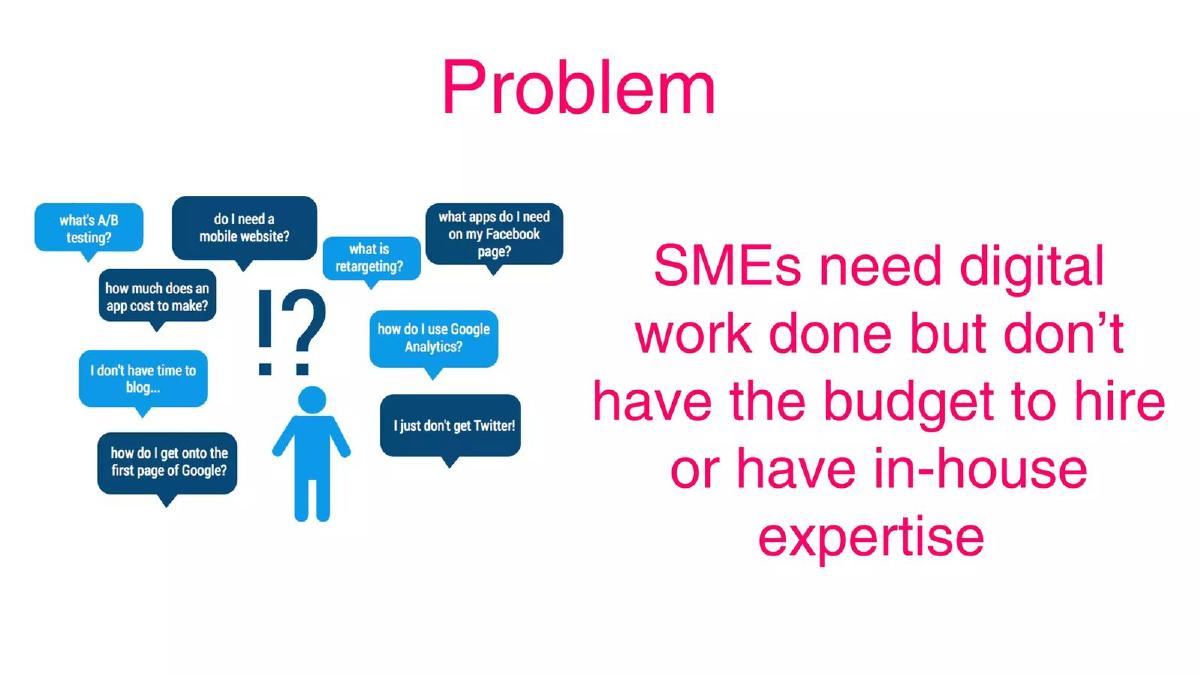 Problem

what's A/B testing?

do I need a mobile website?

what is retargeting?

what apps do I need on my Facebook page?

how much does an app cost to make?

!?

how do I use Google Analytics?

I don't have time to blog...

I just don't get Twitter!

how do I get onto the first page of Google?

SMEs need digital work done but don't have the budget to hire or have in-house expertise